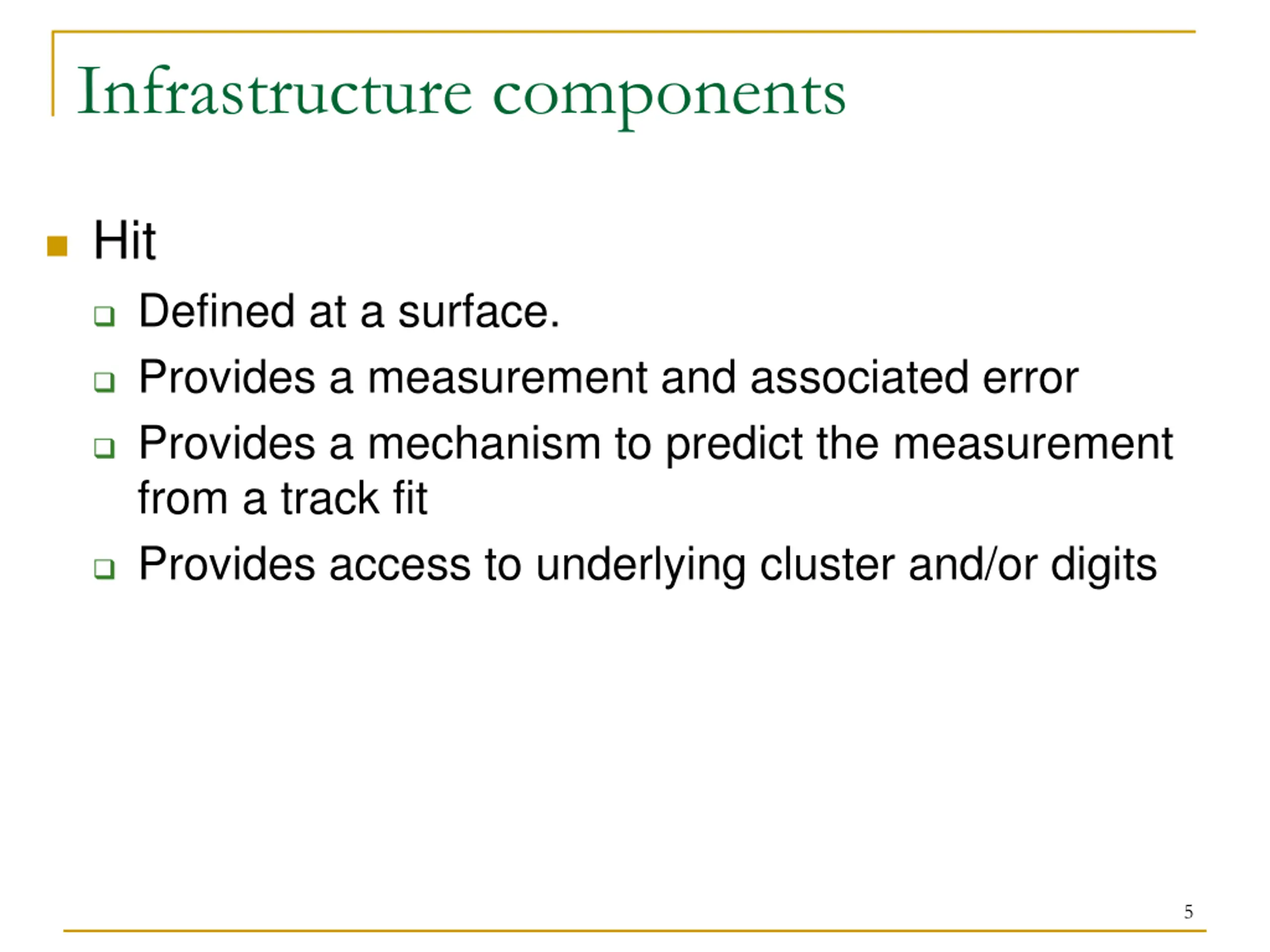 Infrastructure components

Hit

Defined at a surface.

Provides a measurement and associated error

Provides a mechanism to predict the measurement from a track fit

Provides access to underlying cluster and/or digits

5